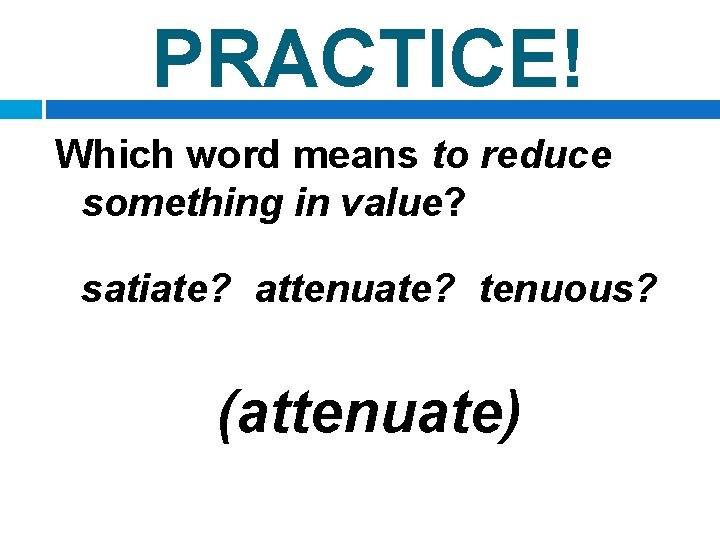 PRACTICE!

Which word means to reduce something in value?

satiate? attenuate? tenuous?

(attenuate)